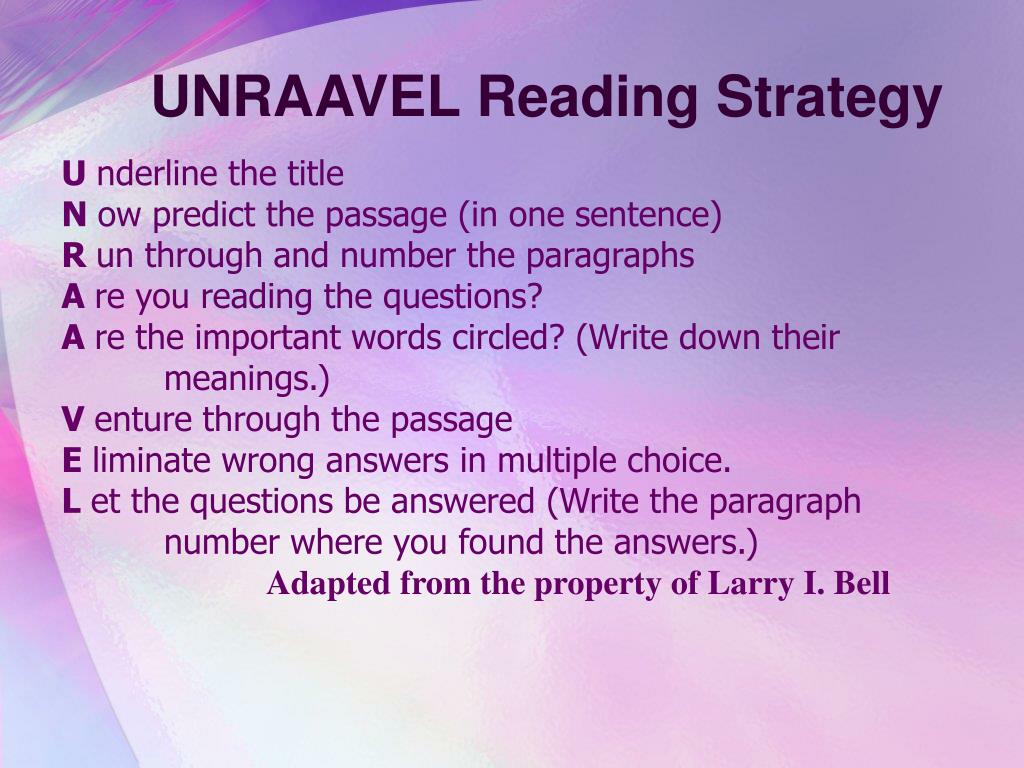 UNRAAVEL Reading Strategy

U nderline the title
N ow predict the passage (in one sentence)
R un through and number the paragraphs
A re you reading the questions?
A re the important words circled? (Write down their meanings.)
V enture through the passage
E liminate wrong answers in multiple choice.
L et the questions be answered (Write the paragraph number where you found the answers.)

Adapted from the property of Larry I. Bell